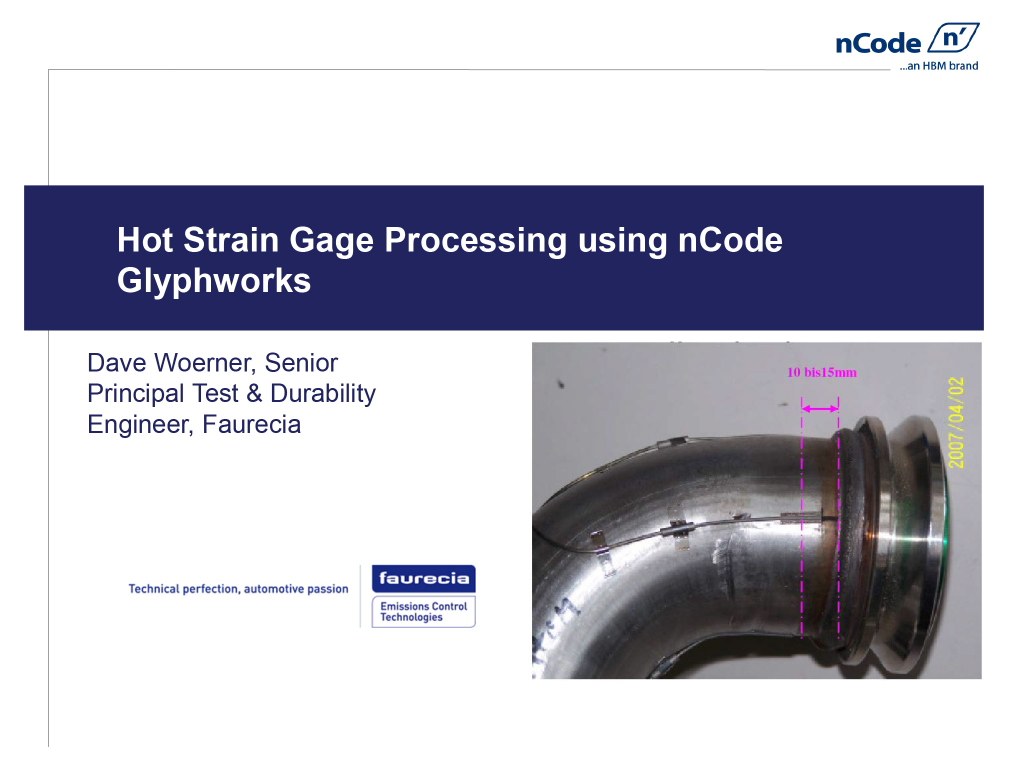 nCode n'
...an HBM brand

Hot Strain Gage Processing using nCode Glyphworks

Dave Woerner, Senior Principal Test & Durability Engineer, Faurecia

10 bis15mm

2007/04/02

Technical perfection, automotive passion

faurecia

Emissions Control Technologies